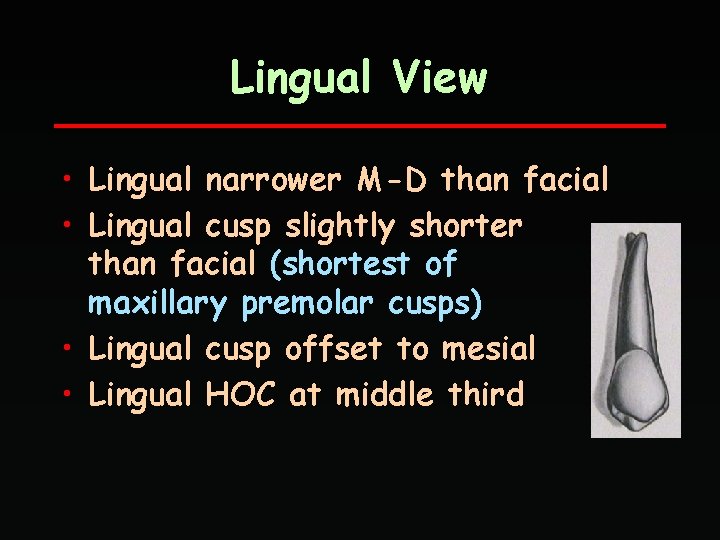 Lingual View

• Lingual narrower M-D than facial
• Lingual cusp slightly shorter than facial (shortest of maxillary premolar cusps)
• Lingual cusp offset to mesial
• Lingual HOC at middle third